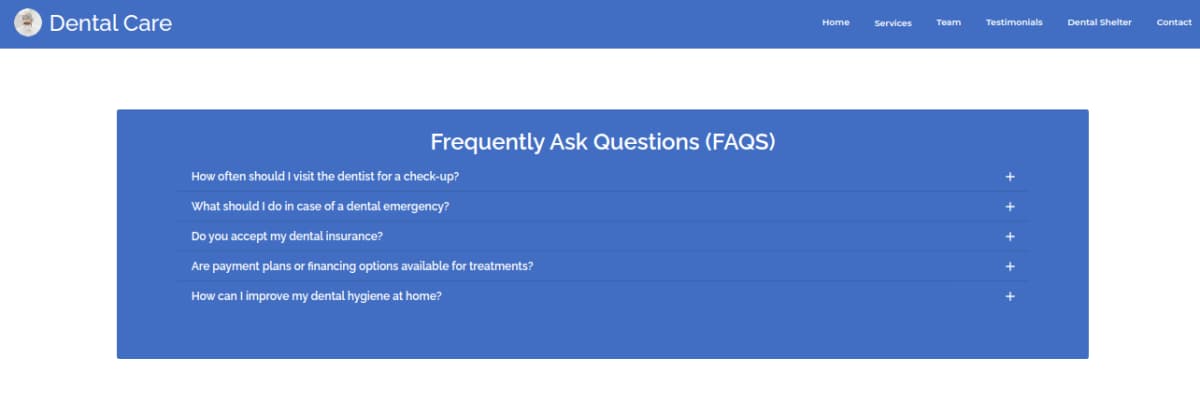 Dental Care

Home Services Team Testimonials Dental Shelter Contact

Frequently Ask Questions (FAQS)

How often should I visit the dentist for a check-up? +

What should I do in case of a dental emergency? +

Do you accept my dental insurance? +

Are payment plans or financing options available for treatments? +

How can I improve my dental hygiene at home? +